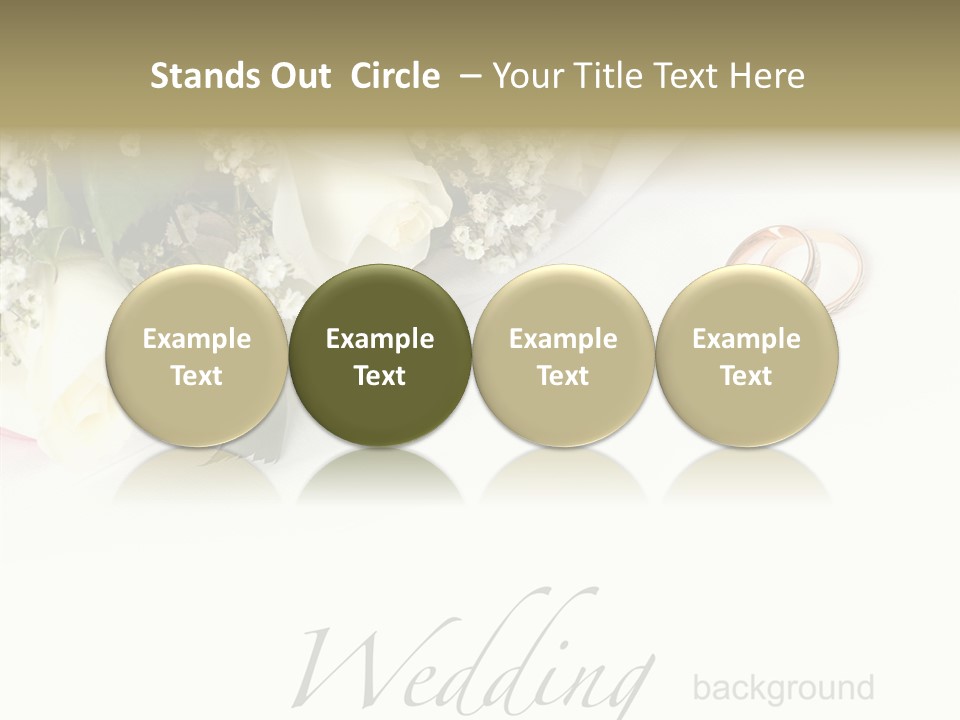 Stands Out Circle – Your Title Text Here

Example Text

Example Text

Example Text

Example Text

Wedding background